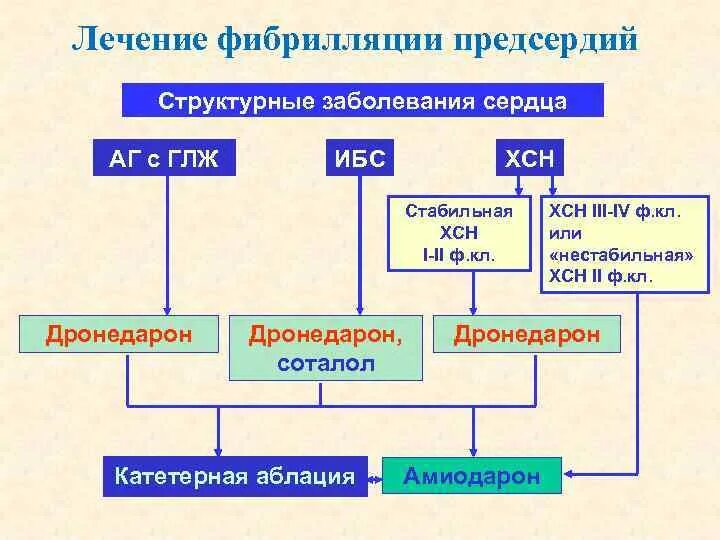 Лечение фибрилляции предсердий

Структурные заболевания сердца

АГ с ГЛЖ

ИБС

ХСН

Стабильная ХСН I-II ф.кл.

ХСН III-IV ф.кл. или «нестабильная» ХСН II ф.кл.

Дронедарон

Дронедарон, соталол

Дронедарон

Катетерная аблация

Амиодарон